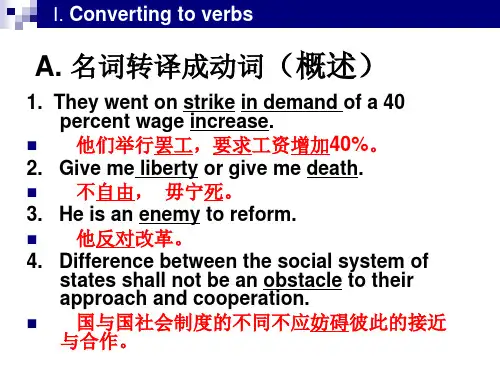 Ⅰ. Converting to verbs

A. 名词转译成动词（概述）

1. They went on strike in demand of a 40 percent wage increase.

他们举行罢工，要求工资增加40%。

2. Give me liberty or give me death.

不自由， 毋宁死。

3. He is an enemy to reform.

他反对改革。

4. Difference between the social system of states shall not be an obstacle to their approach and cooperation.

国与国社会制度的不同不应妨碍彼此的接近与合作。